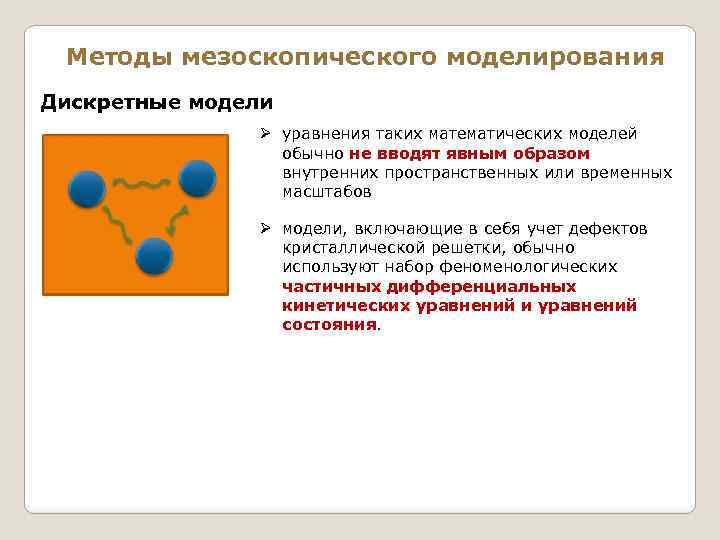 Методы мезоскопического моделирования

Дискретные модели

➢ уравнения таких математических моделей обычно не вводят явным образом внутренних пространственных или временных масштабов

➢ модели, включающие в себя учет дефектов кристаллической решетки, обычно используют набор феноменологических частичных дифференциальных кинетических уравнений и уравнений состояния.